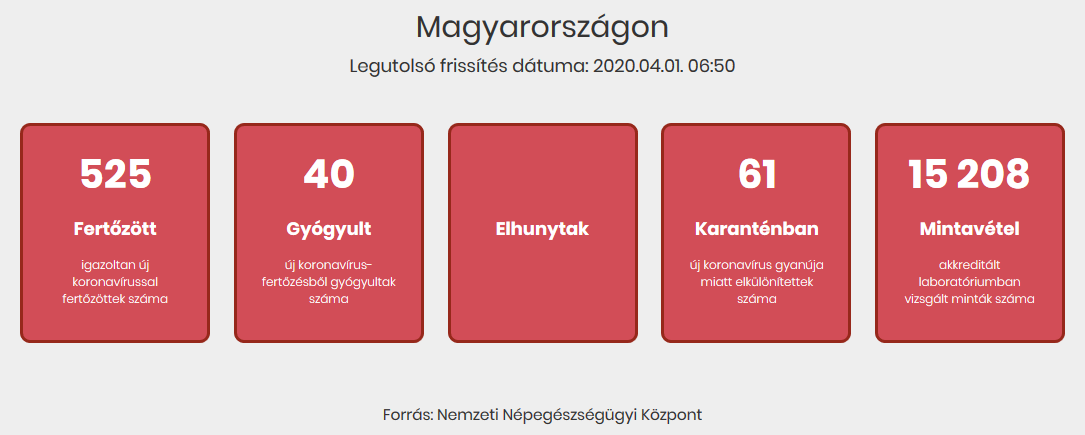 Magyarországon

Legutolsó frissítés dátuma: 2020.04.01. 06:50

525

Fertőzött

igazoltan új koronavírussal fertőzöttek száma

40

Gyógyult

új koronavírus-fertőzésből gyógyultak száma

Elhunytak

61

Karanténban

új koronavírus gyanúja miatt elkülönítettek száma

15 208

Mintavétel

akkreditált laboratóriumban vizsgált minták száma

Forrás: Nemzeti Népegészségügyi Központ